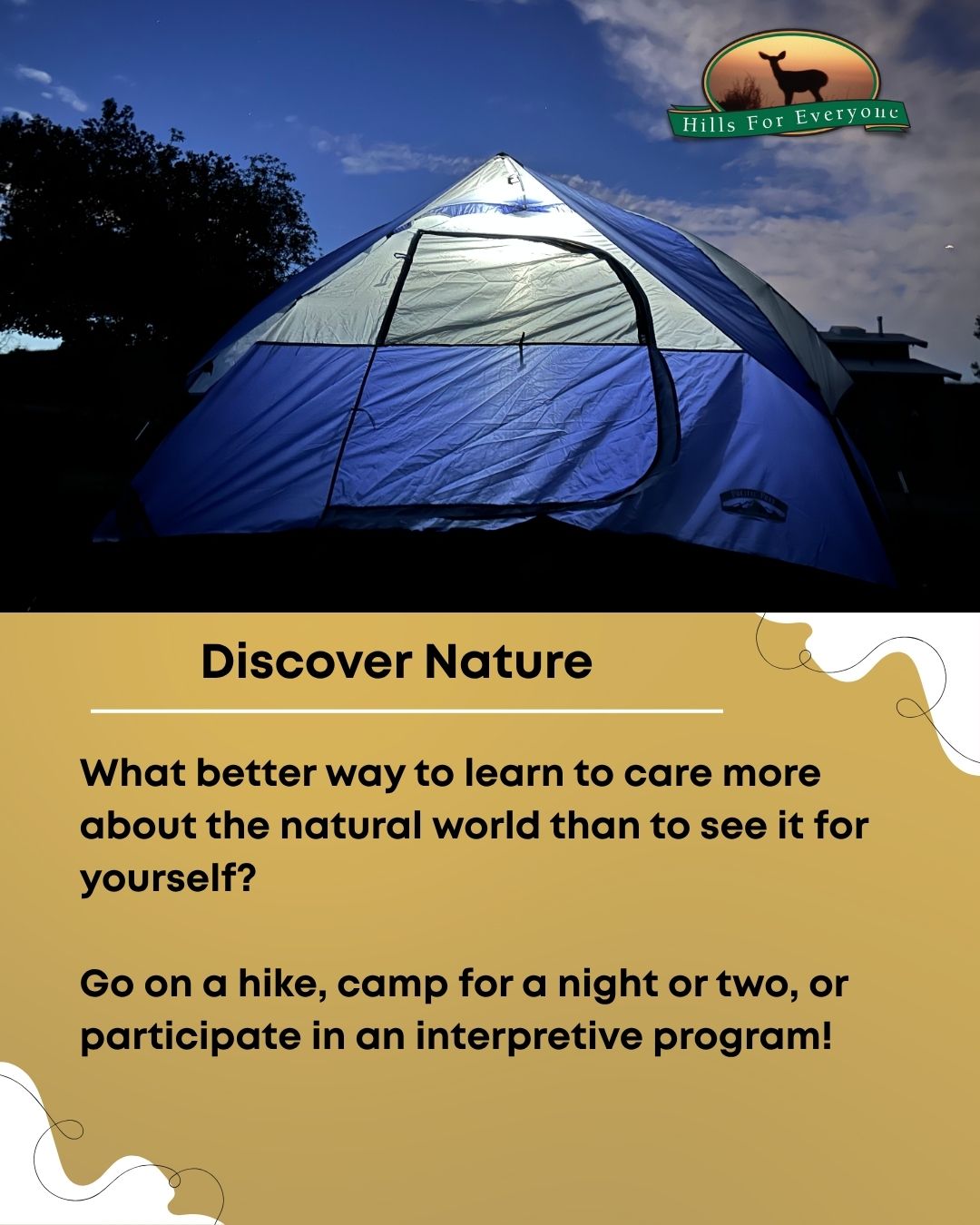 Hills For Everyone

Discover Nature

What better way to learn to care more about the natural world than to see it for yourself?

Go on a hike, camp for a night or two, or participate in an interpretive program!